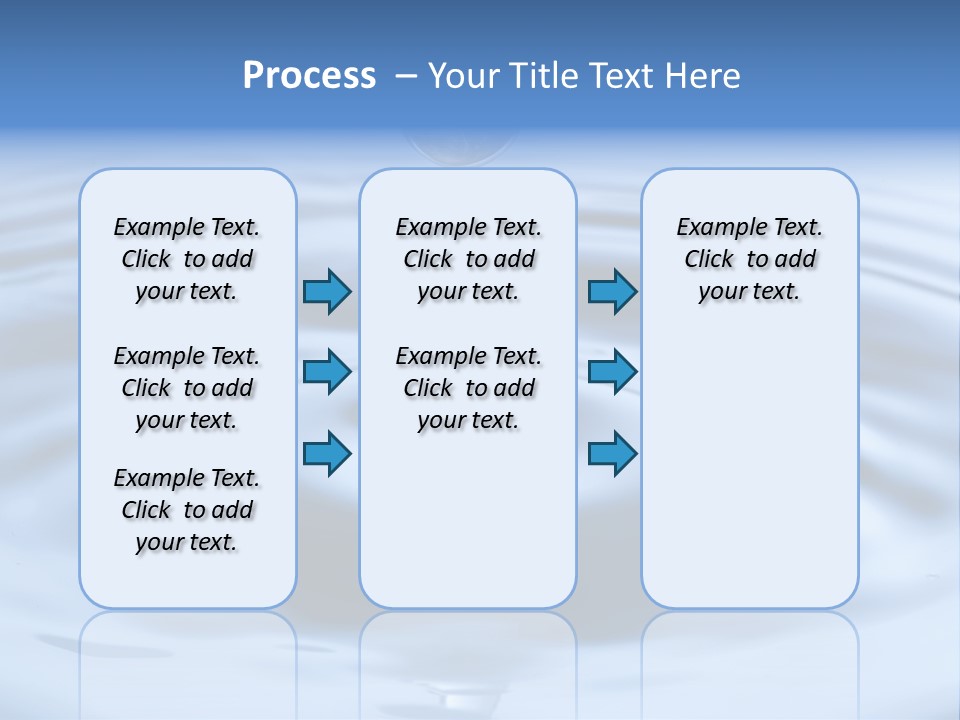 Process – Your Title Text Here

Example Text. Click to add your text.

Example Text. Click to add your text.

Example Text. Click to add your text.

Example Text. Click to add your text.

Example Text. Click to add your text.

Example Text. Click to add your text.